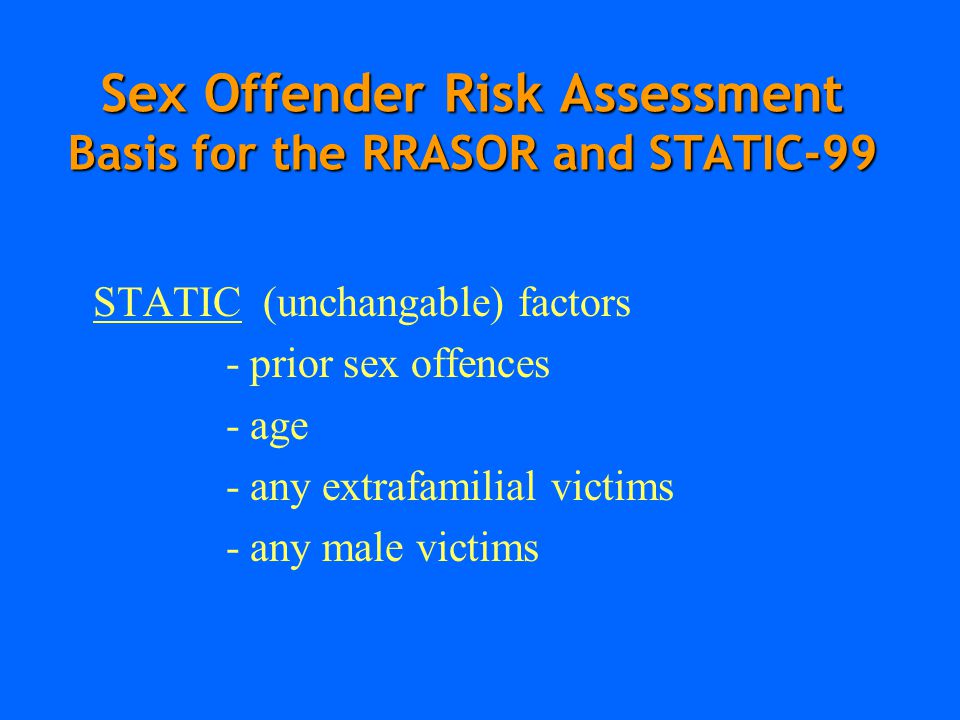 Sex Offender Risk Assessment
Basis for the RRASOR and STATIC-99

STATIC (unchangable) factors
- prior sex offences
- age
- any extrafamilial victims
- any male victims